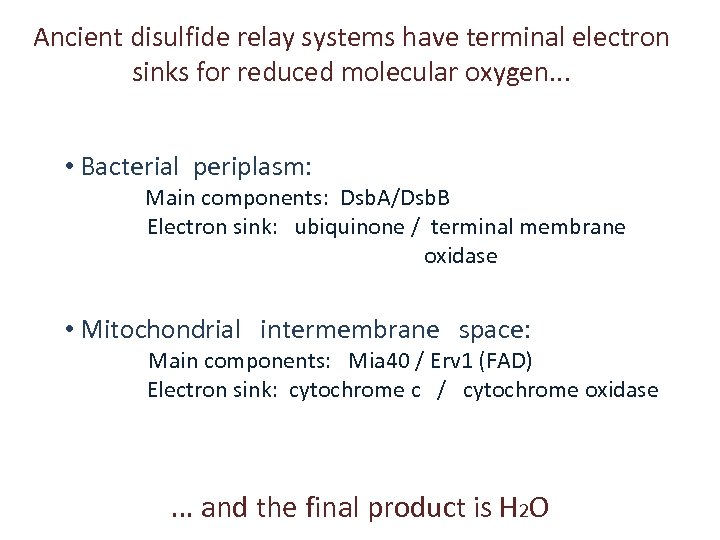 Ancient disulfide relay systems have terminal electron sinks for reduced molecular oxygen...

• Bacterial periplasm:
Main components: DsbA/DsbB
Electron sink: ubiquinone / terminal membrane oxidase

• Mitochondrial intermembrane space:
Main components: Mia40 / Erv1 (FAD)
Electron sink: cytochrome c / cytochrome oxidase

... and the final product is $H_2O$